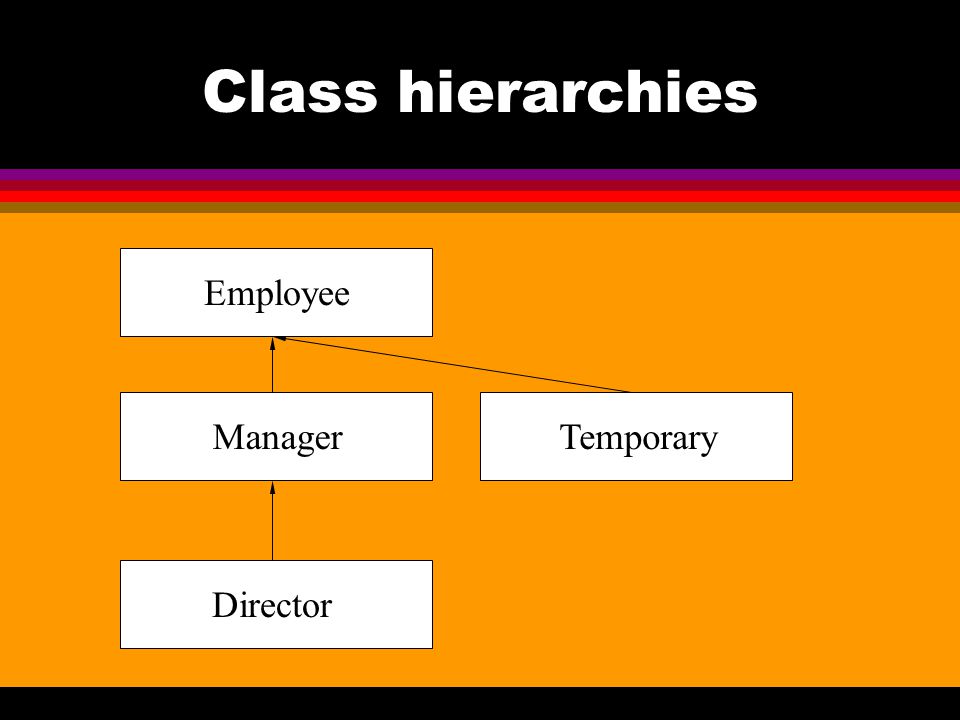 Class hierarchies

Employee

Manager

Temporary

Director